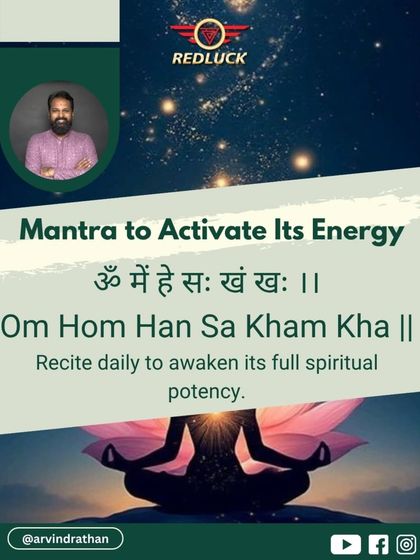 REDLUCK

Mantra to Activate Its Energy

ॐ में हे सः खं खः ।।

Om Hom Han Sa Kham Kha ||

Recite daily to awaken its full spiritual potency.

@arvindrathan